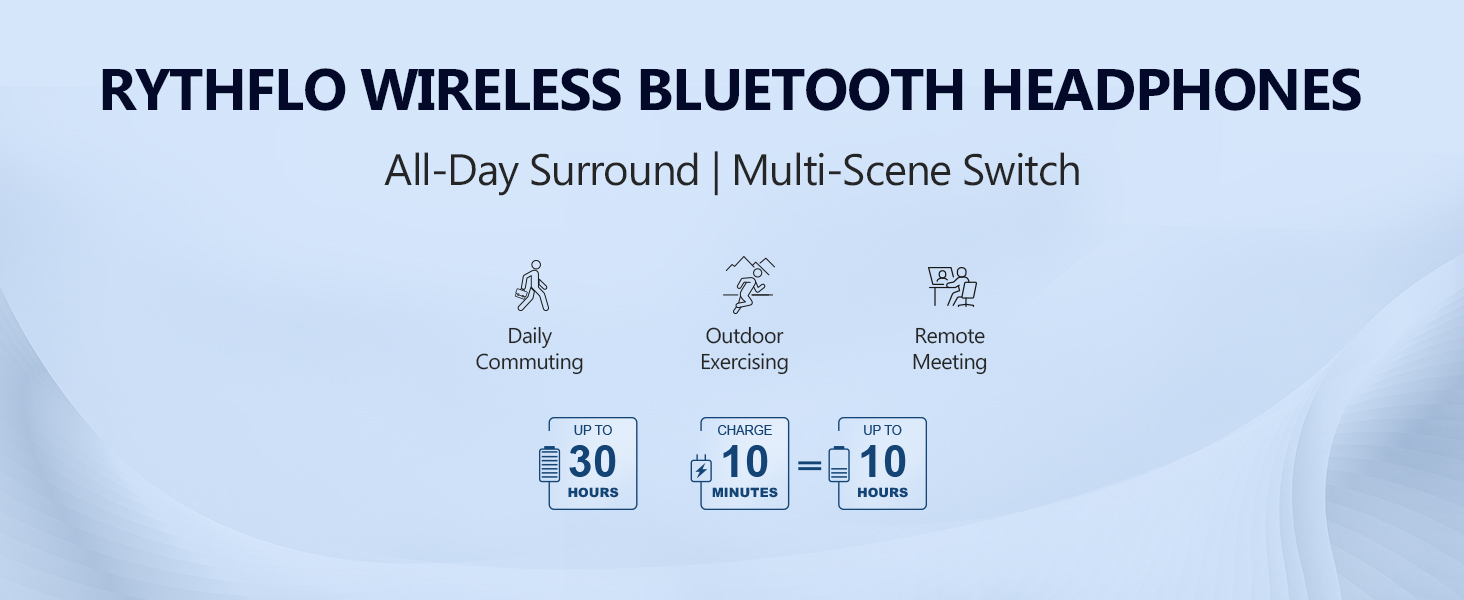 RYTHFLO WIRELESS BLUETOOTH HEADPHONES

All-Day Surround | Multi-Scene Switch

Daily Commuting

Outdoor Exercising

Remote Meeting

UP TO 30 HOURS

CHARGE 10 MINUTES = UP TO 10 HOURS